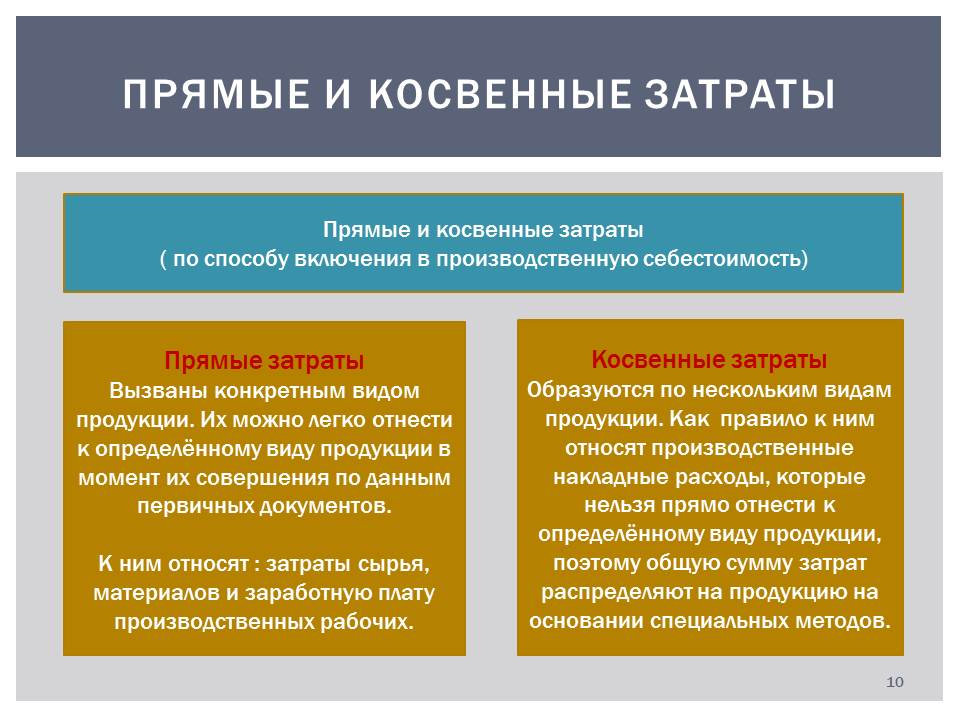 ПРЯМЫЕ И КОСВЕННЫЕ ЗАТРАТЫ

Прямые и косвенные затраты
( по способу включения в производственную себестоимость)

Прямые затраты
Вызваны конкретным видом продукции. Их можно легко отнести к определённому виду продукции в момент их совершения по данным первичных документов.

К ним относят : затраты сырья, материалов и заработную плату производственных рабочих.

Косвенные затраты
Образуются по нескольким видам продукции. Как правило к ним относят производственные накладные расходы, которые нельзя прямо отнести к определённому виду продукции, поэтому общую сумму затрат распределяют на продукцию на основании специальных методов.

10